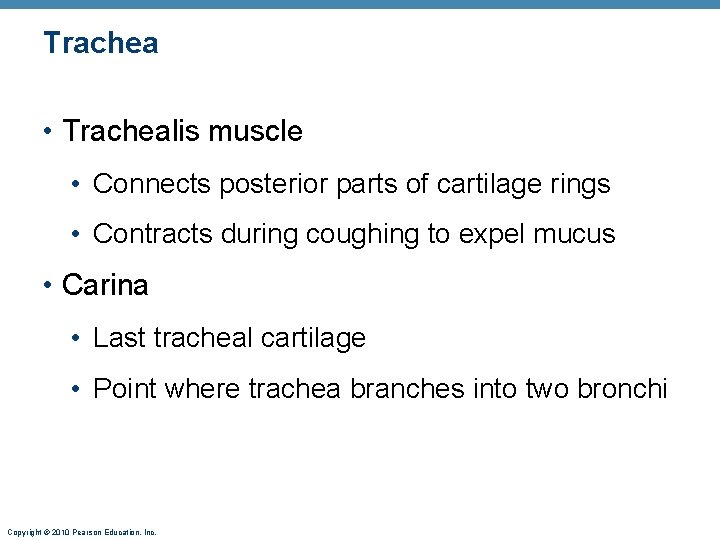 Trachea

• Trachealis muscle

• Connects posterior parts of cartilage rings

• Contracts during coughing to expel mucus

• Carina

• Last tracheal cartilage

• Point where trachea branches into two bronchi

Copyright © 2010 Pearson Education, Inc.